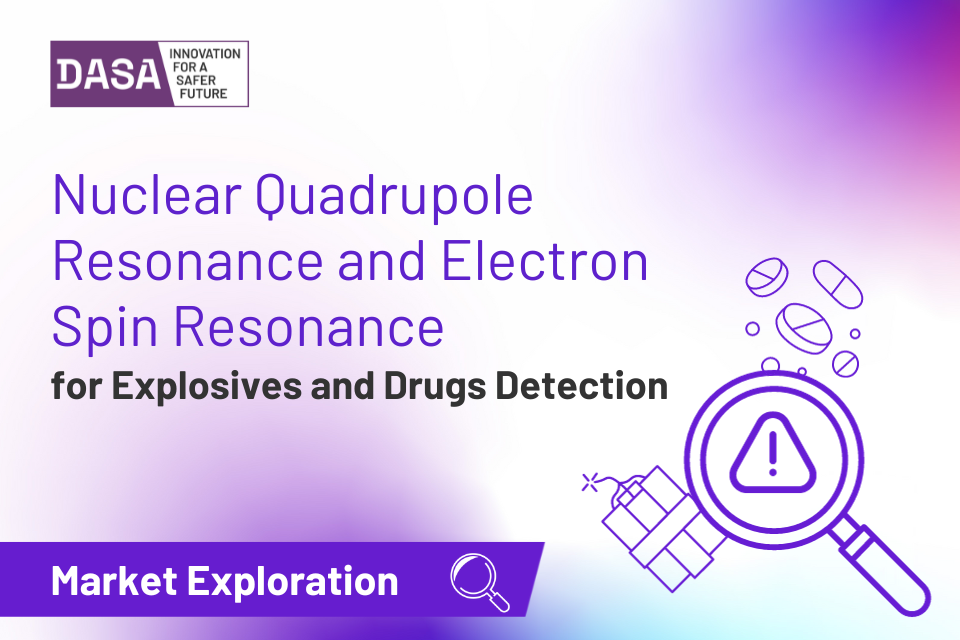 DASA INNOVATION FOR A SAFER FUTURE

Nuclear Quadrupole Resonance and Electron Spin Resonance
for Explosives and Drugs Detection

Market Exploration